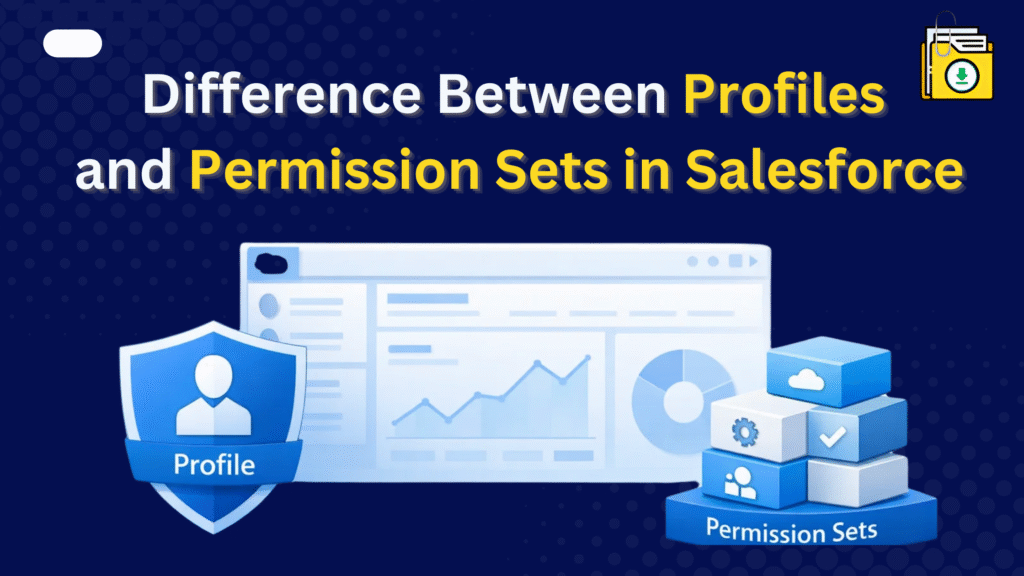 Difference Between Profiles and Permission Sets in Salesforce

Profile

Permission Sets